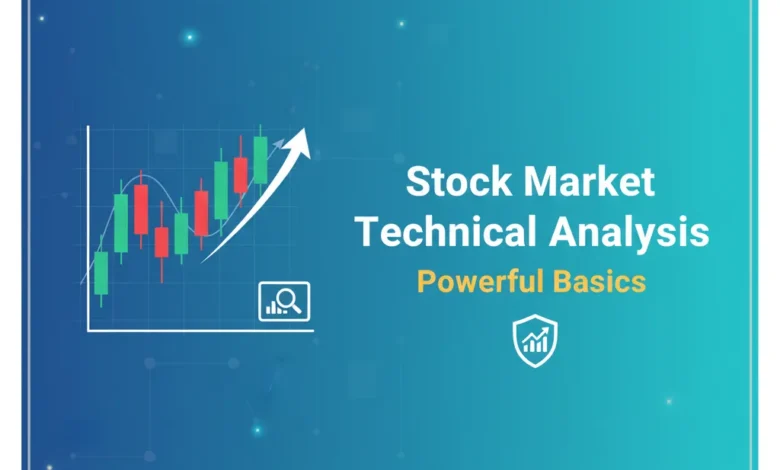 Stock Market
Technical Analysis
Powerful Basics